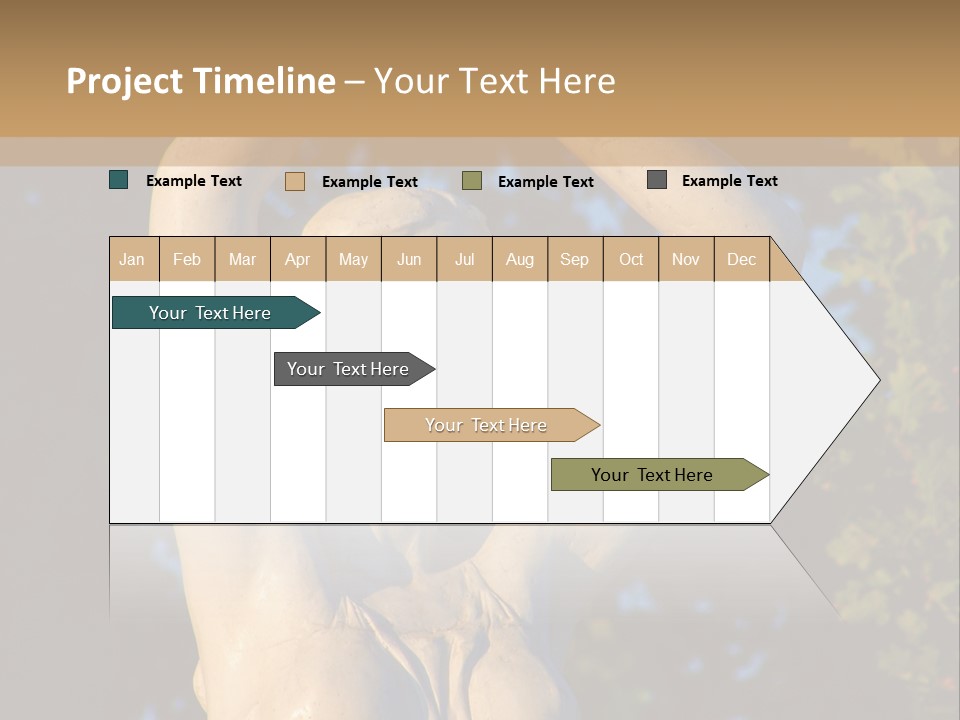 Project Timeline – Your Text Here

Example Text
Example Text
Example Text
Example Text

| Jan | Feb | Mar | Apr | May | Jun | Jul | Aug | Sep | Oct | Nov | Dec |
|---|---|---|---|---|---|---|---|---|---|---|---|

Your Text Here

Your Text Here

Your Text Here

Your Text Here